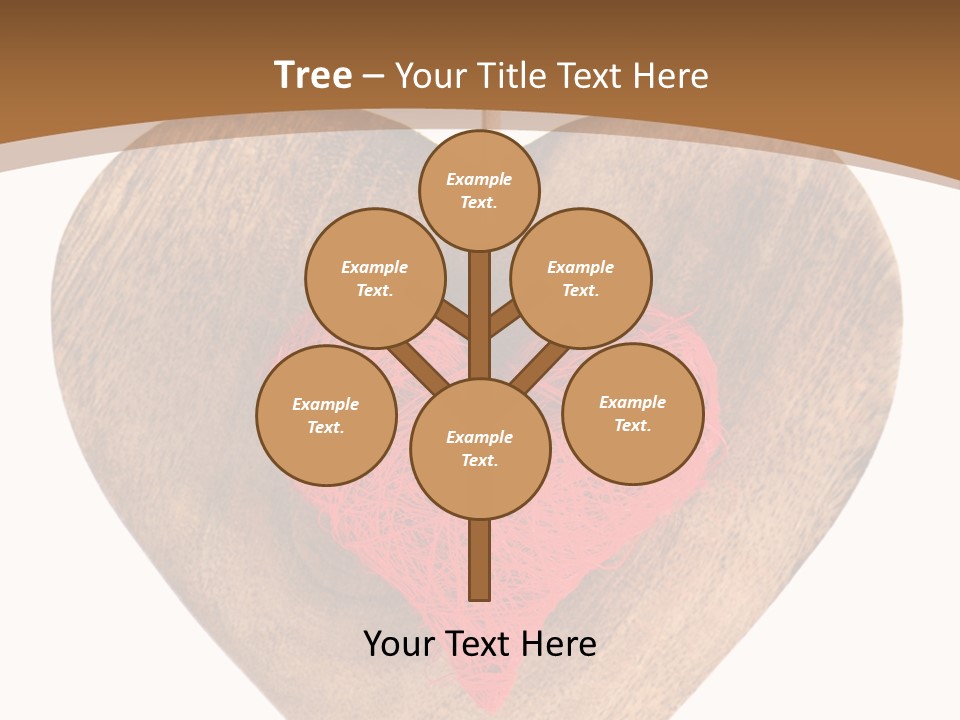 Tree – Your Title Text Here

Example Text.

Example Text.

Example Text.

Example Text.

Example Text.

Example Text.

Your Text Here